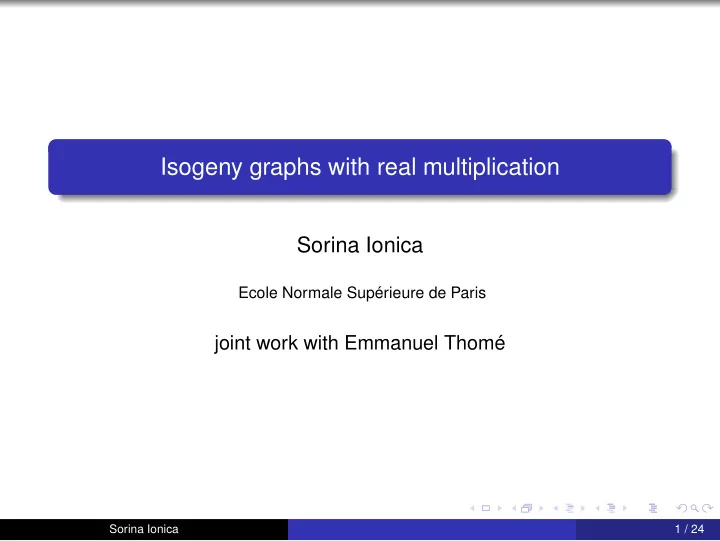 Isogeny graphs with real multiplication

Sorina Ionica

Ecole Normale Supérieure de Paris

joint work with Emmanuel Thomé

Sorina Ionica

1 / 24